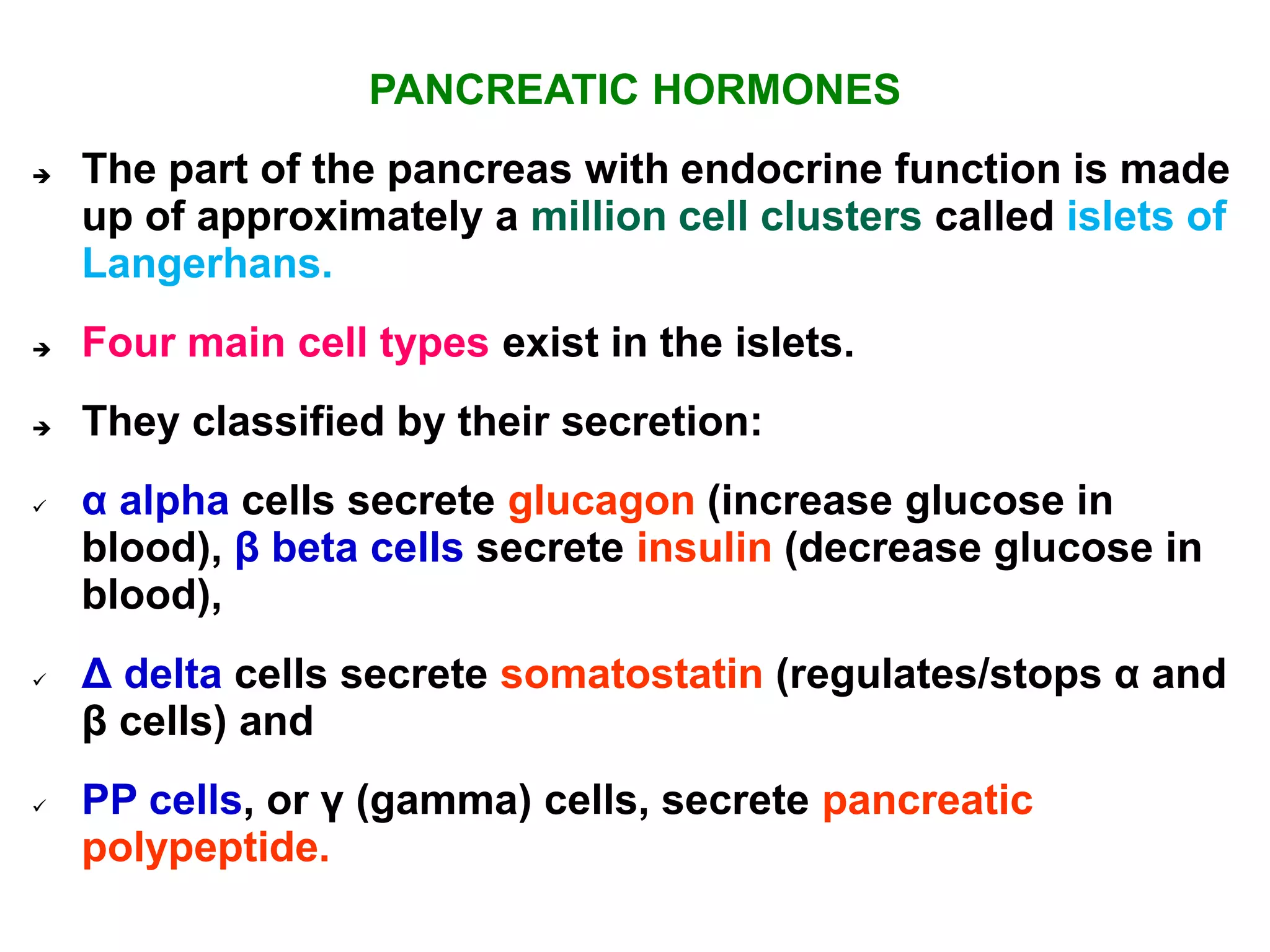 PANCREATIC HORMONES

➔ The part of the pancreas with endocrine function is made up of approximately a million cell clusters called islets of Langerhans.

➔ Four main cell types exist in the islets.

➔ They classified by their secretion:

✓ α alpha cells secrete glucagon (increase glucose in blood), β beta cells secrete insulin (decrease glucose in blood),

✓ Δ delta cells secrete somatostatin (regulates/stops α and β cells) and

✓ PP cells, or γ (gamma) cells, secrete pancreatic polypeptide.